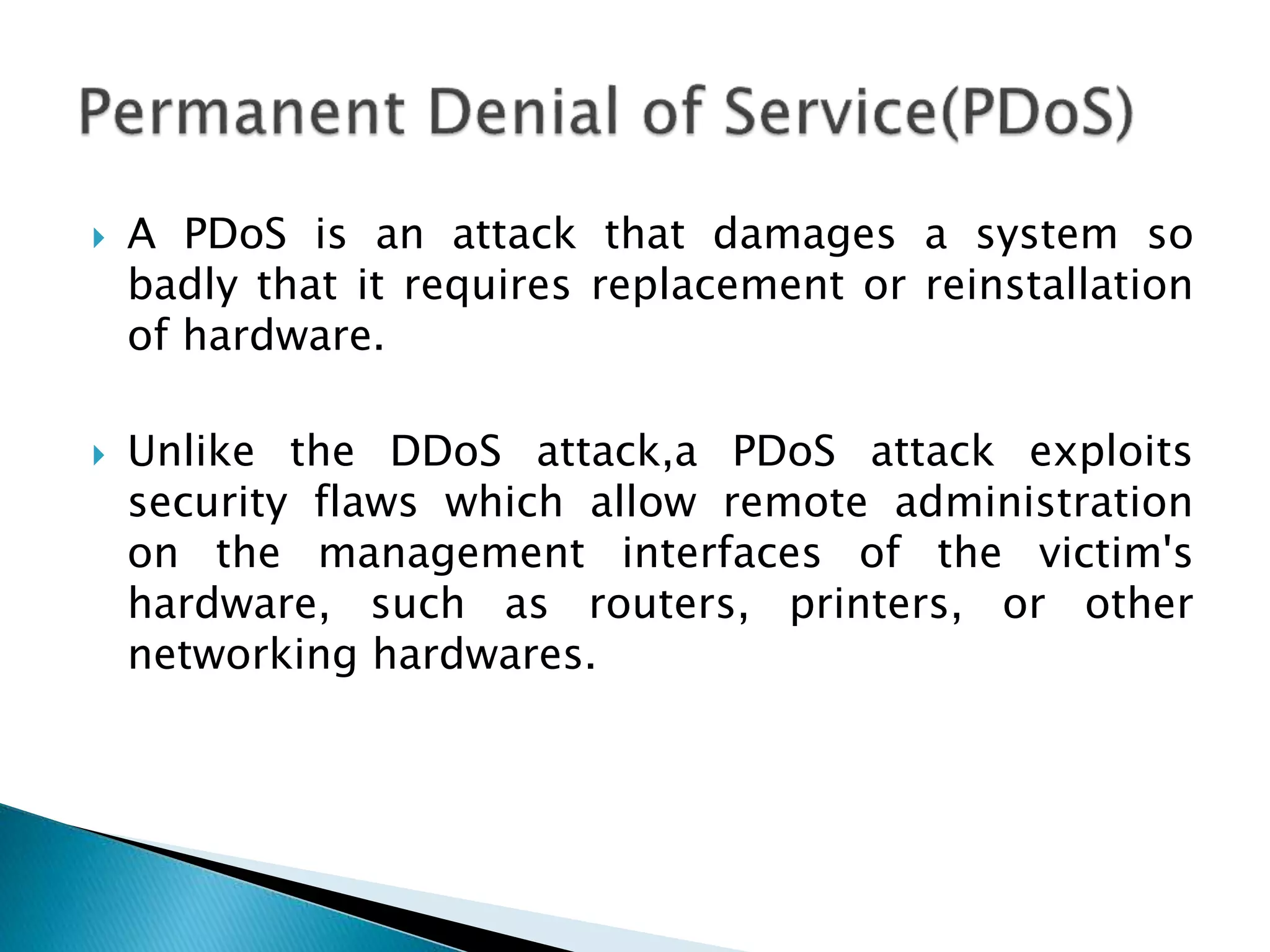 Permanent Denial of Service(PDoS)

A PDoS is an attack that damages a system so badly that it requires replacement or reinstallation of hardware.

Unlike the DDoS attack,a PDoS attack exploits security flaws which allow remote administration on the management interfaces of the victim's hardware, such as routers, printers, or other networking hardwares.